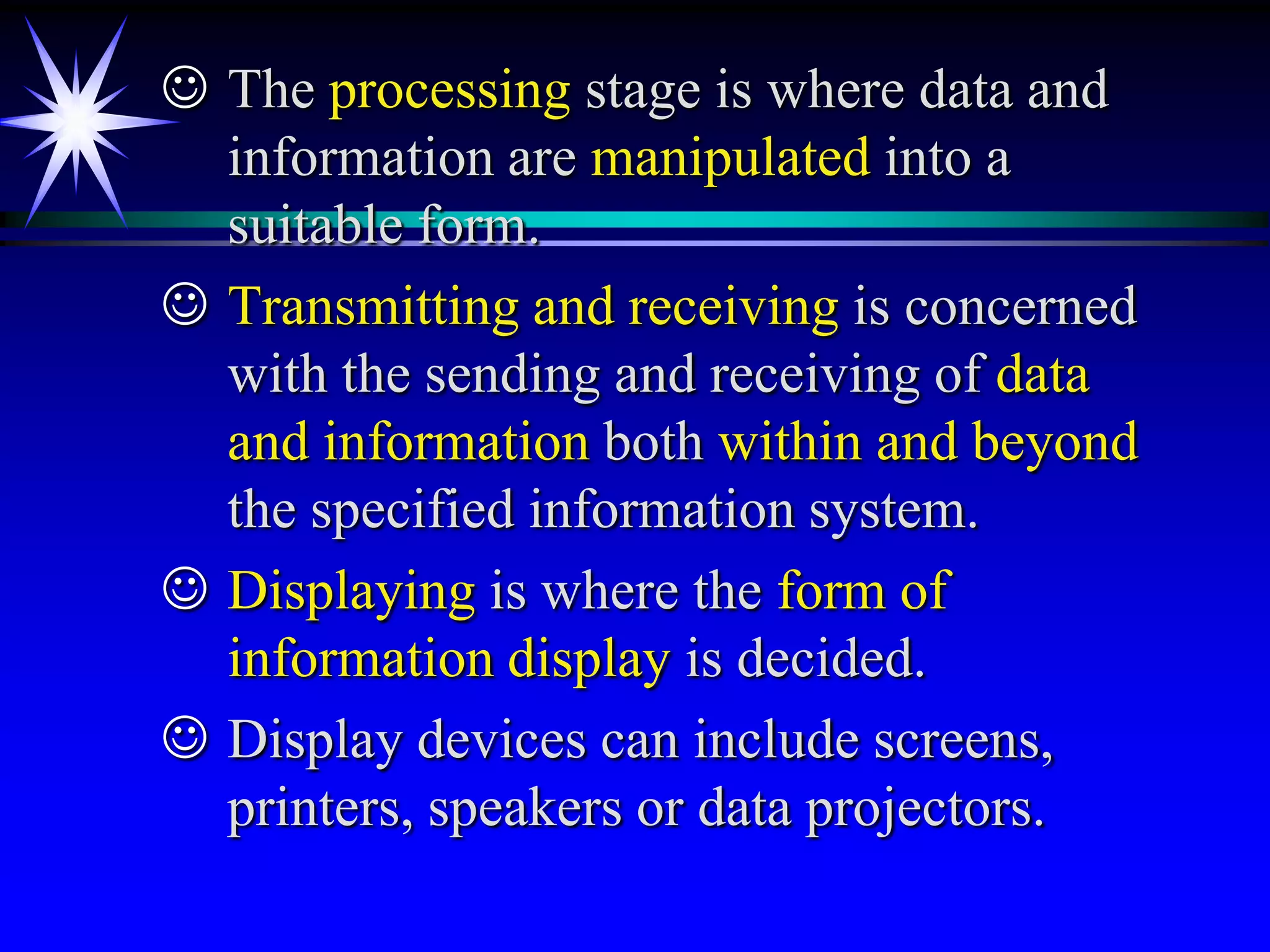 ☺ The processing stage is where data and information are manipulated into a suitable form.

☺ Transmitting and receiving is concerned with the sending and receiving of data and information both within and beyond the specified information system.

☺ Displaying is where the form of information display is decided.

☺ Display devices can include screens, printers, speakers or data projectors.